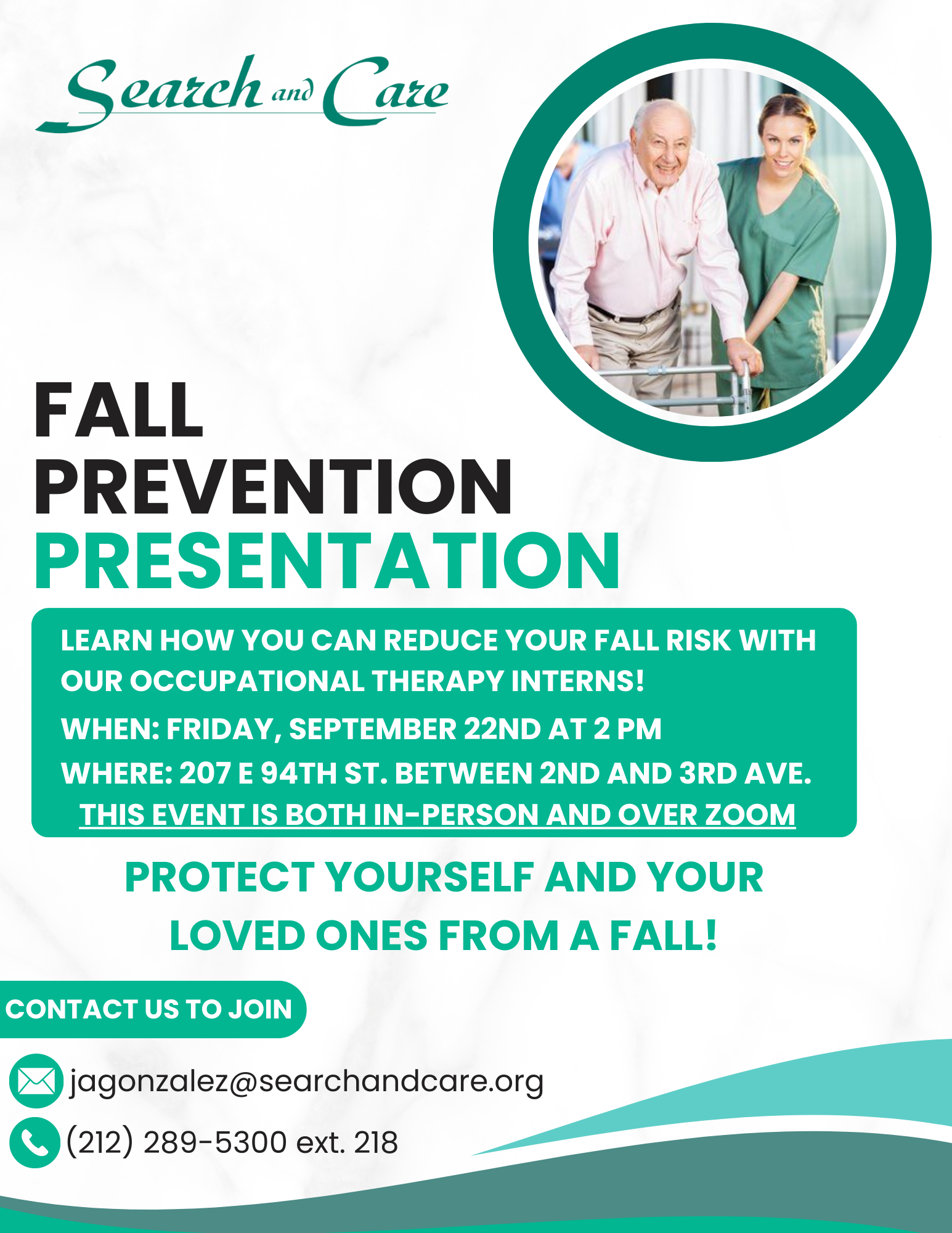 Search and Care

FALL PREVENTION PRESENTATION

LEARN HOW YOU CAN REDUCE YOUR FALL RISK WITH OUR OCCUPATIONAL THERAPY INTERNS!

WHEN: FRIDAY, SEPTEMBER 22ND AT 2 PM

WHERE: 207 E 94TH ST. BETWEEN 2ND AND 3RD AVE.

THIS EVENT IS BOTH IN-PERSON AND OVER ZOOM

PROTECT YOURSELF AND YOUR LOVED ONES FROM A FALL!

CONTACT US TO JOIN

jagonzalez@searchandcare.org

(212) 289-5300 ext. 218